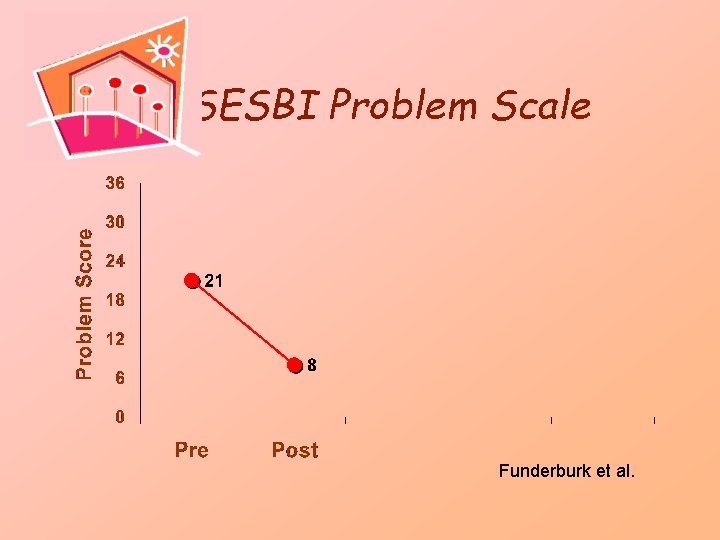 SESBI Problem Scale

Problem Score

36
30
24
18
12
6
0

21
8

Pre Post

Funderburk et al.